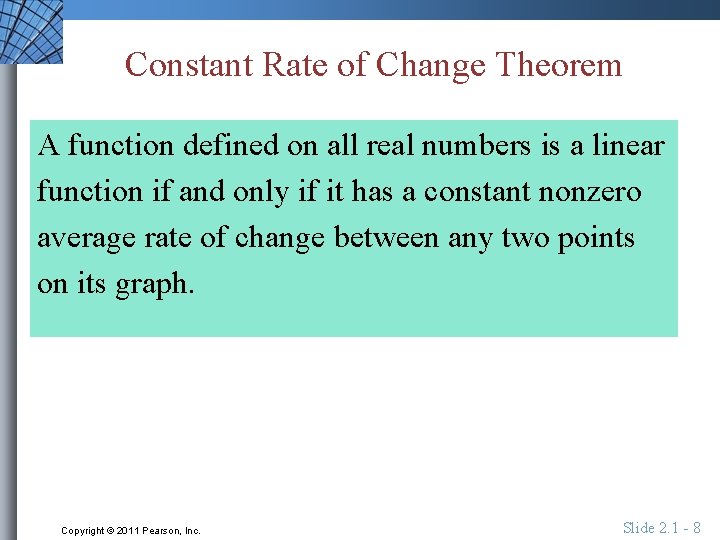 Constant Rate of Change Theorem

A function defined on all real numbers is a linear function if and only if it has a constant nonzero average rate of change between any two points on its graph.

Copyright © 2011 Pearson, Inc.

Slide 2.1 - 8